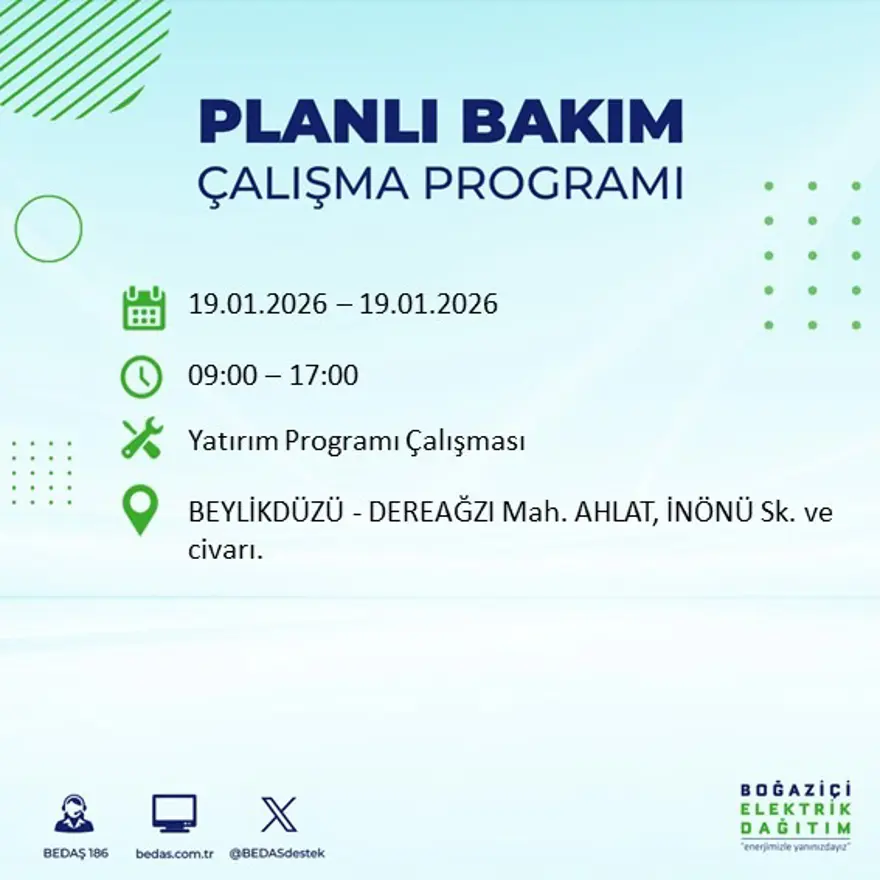 PLANLI BAKIM
ÇALIŞMA PROGRAMI

19.01.2026 – 19.01.2026

09:00 – 17:00

Yatırım Programı Çalışması

BEYLİKDÜZÜ - DEREAĞZI Mah. AHLAT, İNÖNÜ Sk. ve civarı.

BEDAŞ 186
bedas.com.tr
@BEDASdestek

BOĞAZİÇİ
ELEKTRİK
DAĞITIM
"enerjimizle yanınızdayız"